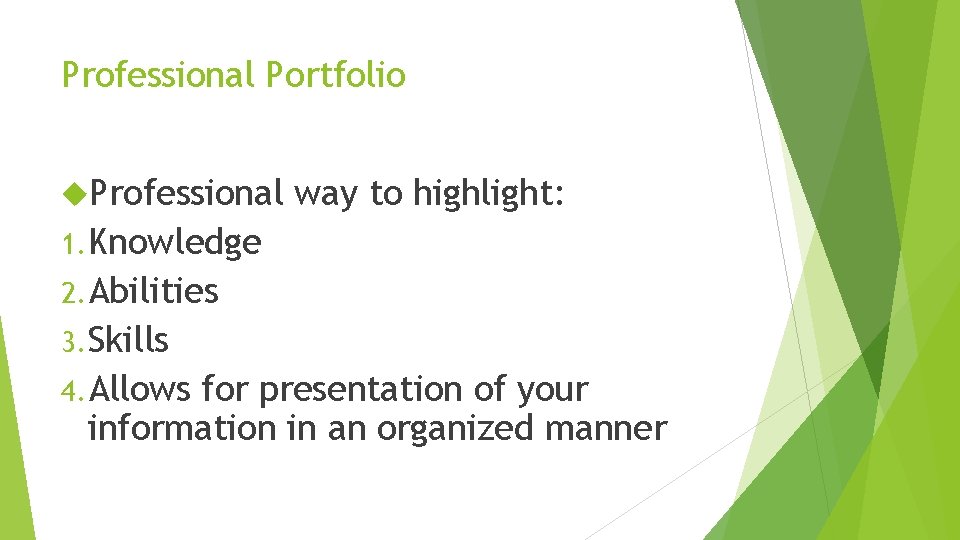 Professional Portfolio

Professional way to highlight:
1. Knowledge
2. Abilities
3. Skills
4. Allows for presentation of your information in an organized manner